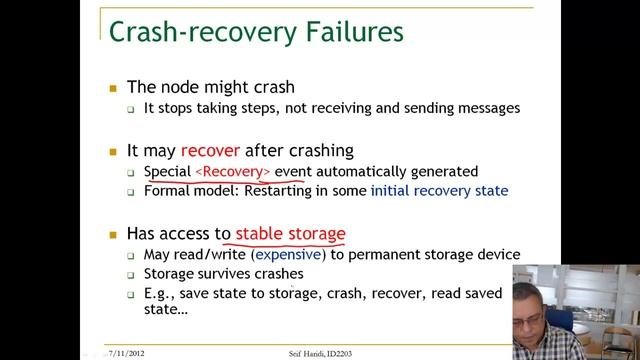 Crash-recovery Failures

The node might crash
It stops taking steps, not receiving and sending messages

It may recover after crashing
Special <Recovery> event automatically generated
Formal model: Restarting in some initial recovery state

Has access to stable storage
May read/write (expensive) to permanent storage device
Storage survives crashes
E.g., save state to storage, crash, recover, read saved state…

7/11/2012
Seif Haridi, ID2203